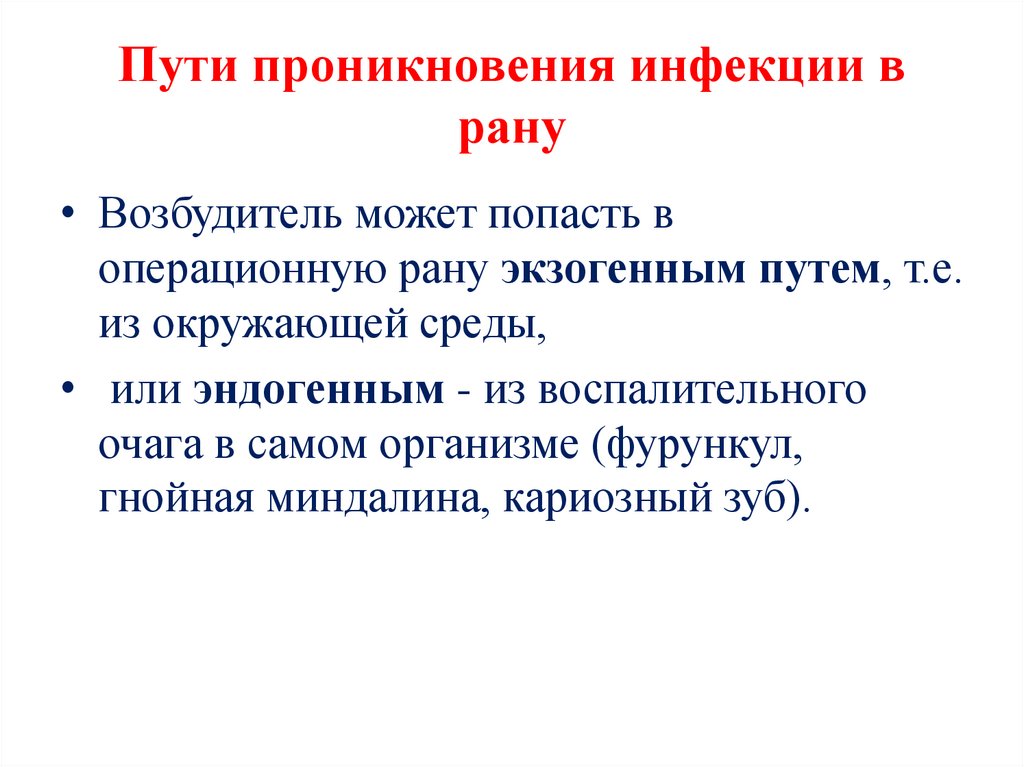 Пути проникновения инфекции в рану

• Возбудитель может попасть в операционную рану экзогенным путем, т.е. из окружающей среды,

• или эндогенным - из воспалительного очага в самом организме (фурункул, гнойная миндалина, кариозный зуб).